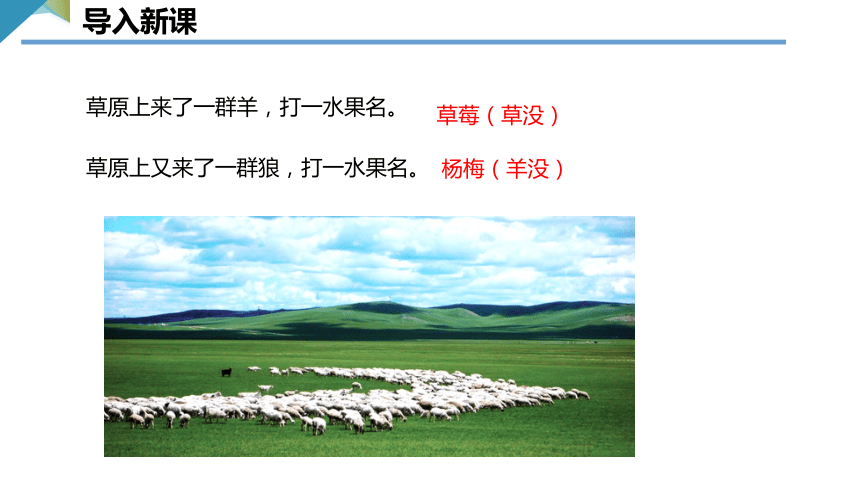 导入新课

草原上来了一群羊，打一水果名。 草莓（草没）

草原上又来了一群狼，打一水果名。 杨梅（羊没）